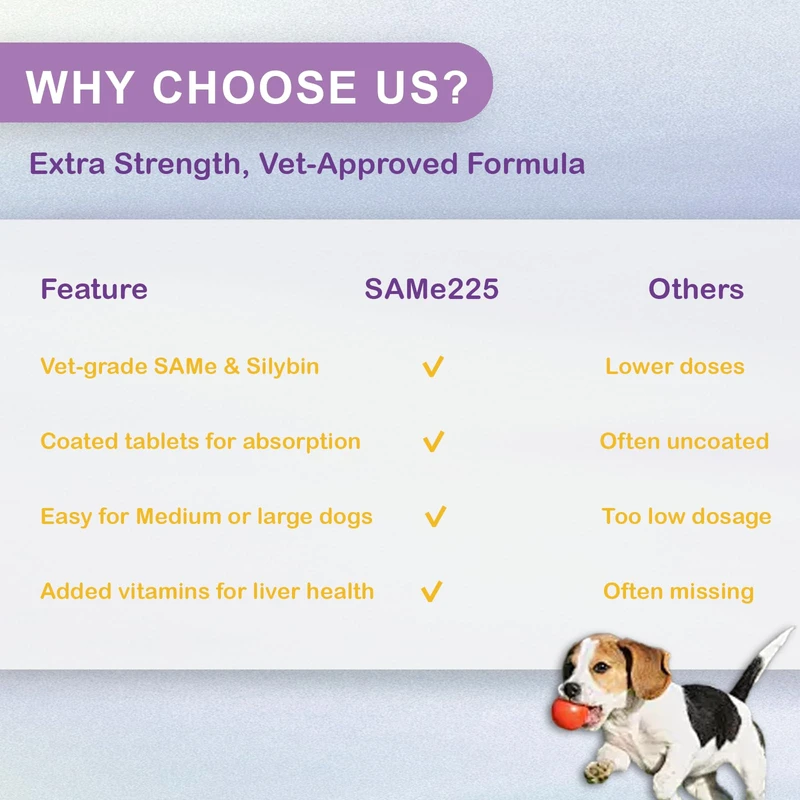 WHY CHOOSE US?

Extra Strength, Vet-Approved Formula

| Feature | SAMe225 | Others |
|---|---|---|
| Vet-grade SAMe & Silybin | ✓ | Lower doses |
| Coated tablets for absorption | ✓ | Often uncoated |
| Easy for Medium or large dogs | ✓ | Too low dosage |
| Added vitamins for liver health | ✓ | Often missing |